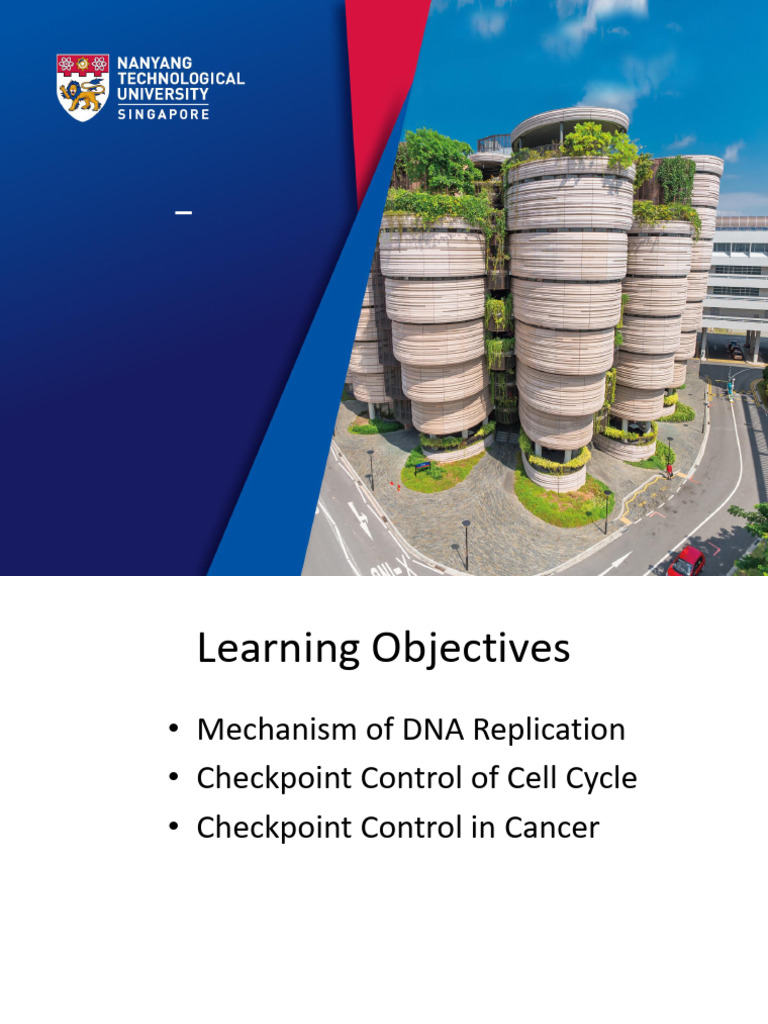 NANYANG TECHNOLOGICAL UNIVERSITY SINGAPORE

–

Learning Objectives

• Mechanism of DNA Replication
• Checkpoint Control of Cell Cycle
• Checkpoint Control in Cancer